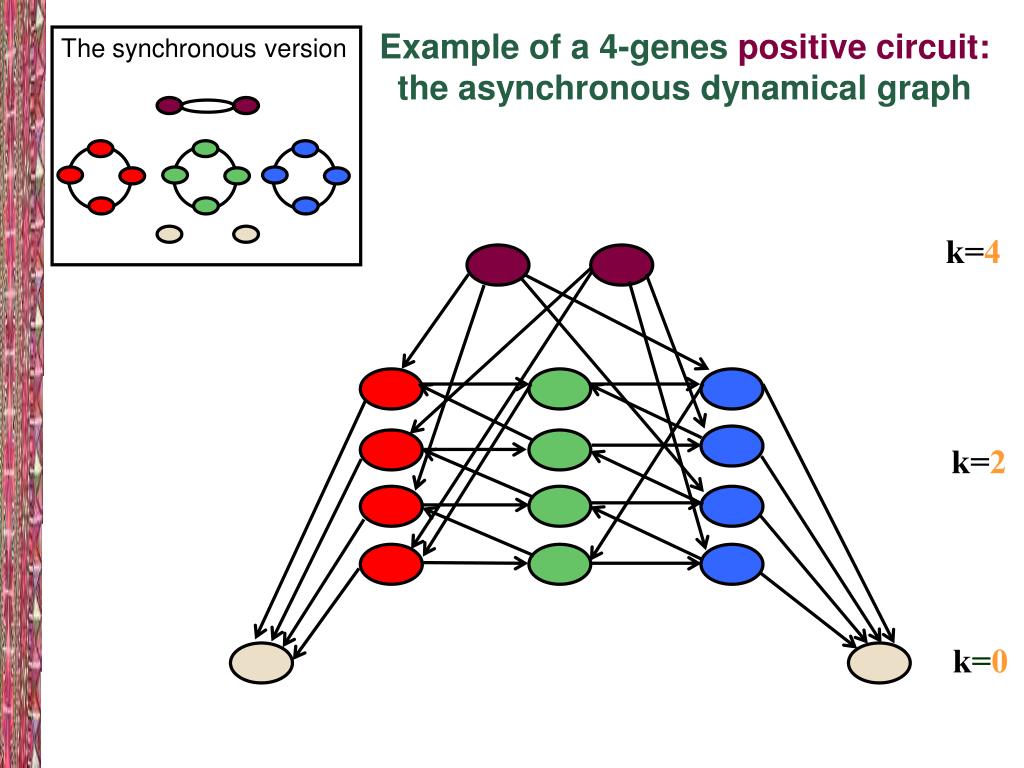 The synchronous version

Example of a 4-genes positive circuit: the asynchronous dynamical graph

k=4

k=2

k=0